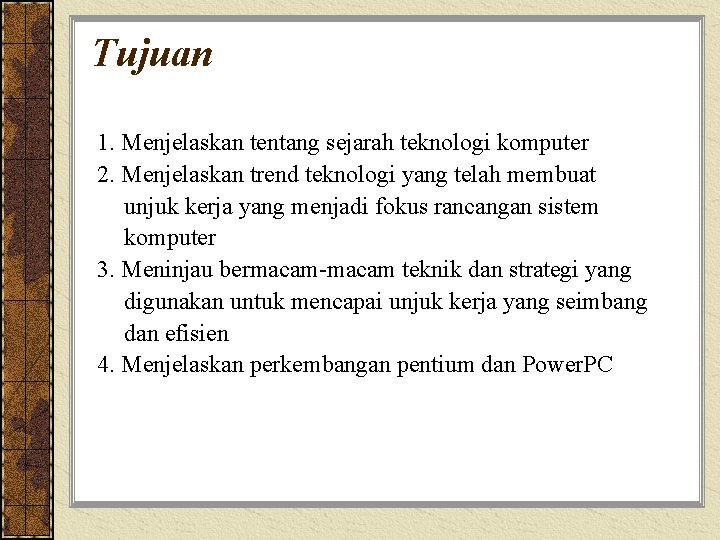 Tujuan

1. Menjelaskan tentang sejarah teknologi komputer
2. Menjelaskan trend teknologi yang telah membuat unjuk kerja yang menjadi fokus rancangan sistem komputer
3. Meninjau bermacam-macam teknik dan strategi yang digunakan untuk mencapai unjuk kerja yang seimbang dan efisien
4. Menjelaskan perkembangan pentium dan PowerPC